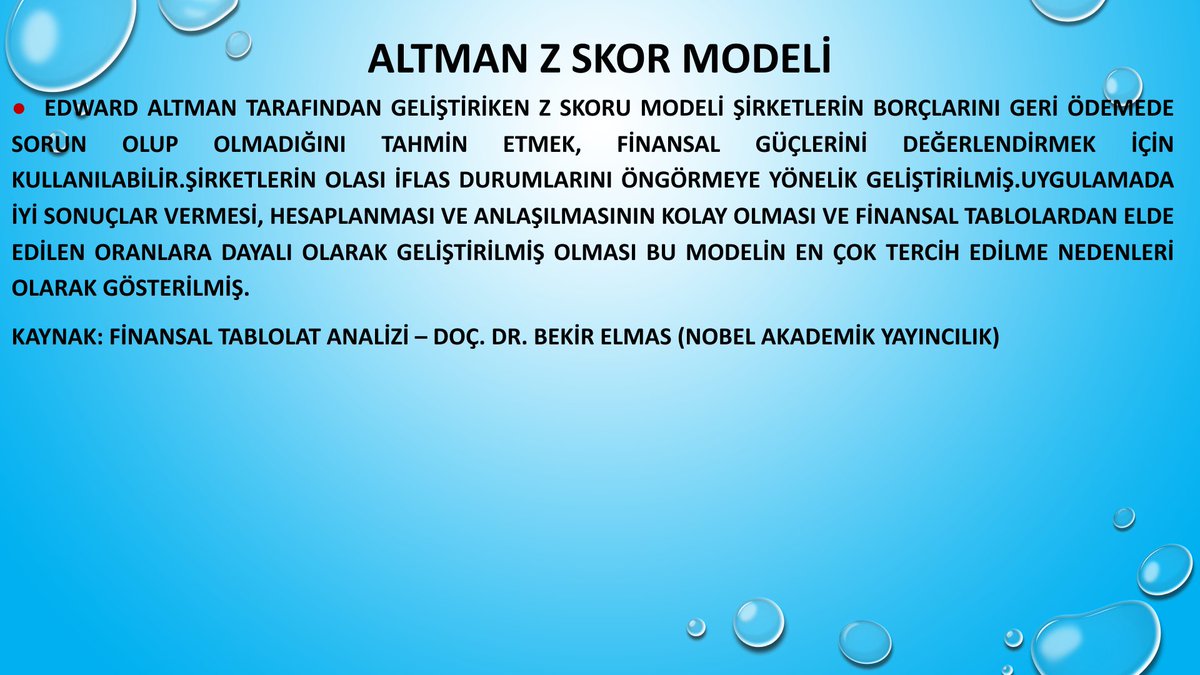 ALTMAN Z SKOR MODELİ

● EDWARD ALTMAN TARAFINDAN GELİŞTİRİKEN Z SKORU MODELİ ŞİRKETLERİN BORÇLARINI GERİ ÖDEMEDE SORUN OLUP OLMADIĞINI TAHMİN ETMEK, FİNANSAL GÜÇLERİNİ DEĞERLENDİRMEK İÇİN KULLANILABİLİR.ŞİRKETLERİN OLASI İFLAS DURUMLARINI ÖNGÖRMEYE YÖNELİK GELİŞTİRİLMİŞ.UYGULAMADA İYİ SONUÇLAR VERMESİ, HESAPLANMASI VE ANLAŞILMASININ KOLAY OLMASI VE FİNANSAL TABLOLARDAN ELDE EDİLEN ORANLARA DAYALI OLARAK GELİŞTİRİLMİŞ OLMASI BU MODELİN EN ÇOK TERCİH EDİLME NEDENLERİ OLARAK GÖSTERİLMİŞ.

KAYNAK: FİNANSAL TABLOLAT ANALİZİ – DOÇ. DR. BEKİR ELMAS (NOBEL AKADEMİK YAYINCILIK)